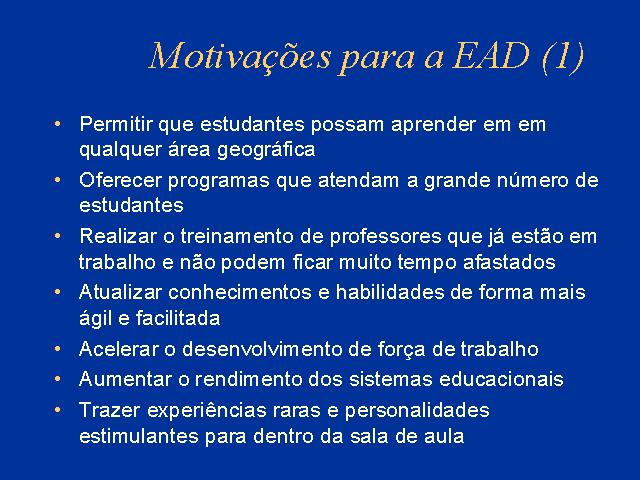 Motivações para a EAD (1)

• Permitir que estudantes possam aprender em em qualquer área geográfica
• Oferecer programas que atendam a grande número de estudantes
• Realizar o treinamento de professores que já estão em trabalho e não podem ficar muito tempo afastados
• Atualizar conhecimentos e habilidades de forma mais ágil e facilitada
• Acelerar o desenvolvimento de força de trabalho
• Aumentar o rendimento dos sistemas educacionais
• Trazer experiências raras e personalidades estimulantes para dentro da sala de aula